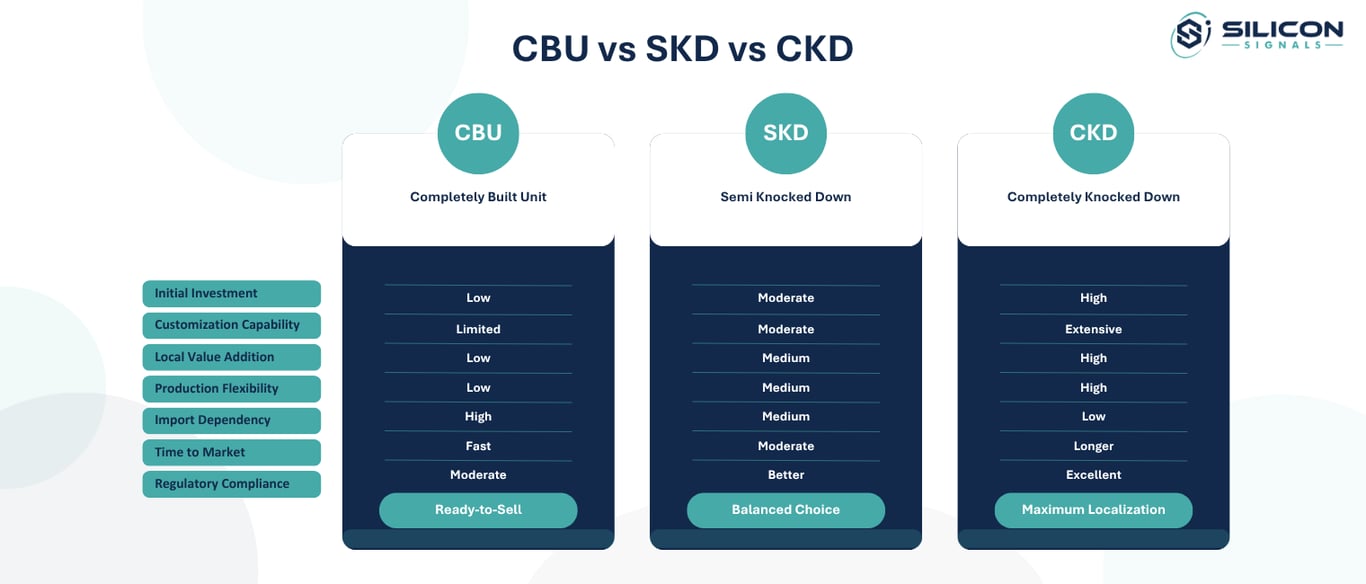 CBU vs SKD vs CKD

SILICON SIGNALS

| | CBU Completely Built Unit | SKD Semi Knocked Down | CKD Completely Knocked Down |
|---|---|---|---|
| Initial Investment | Low | Moderate | High |
| Customization Capability | Limited | Moderate | Extensive |
| Local Value Addition | Low | Medium | High |
| Production Flexibility | Low | Medium | High |
| Import Dependency | High | Medium | Low |
| Time to Market | Fast | Moderate | Longer |
| Regulatory Compliance | Moderate | Better | Excellent |
| | Ready-to-Sell | Balanced Choice | Maximum Localization |